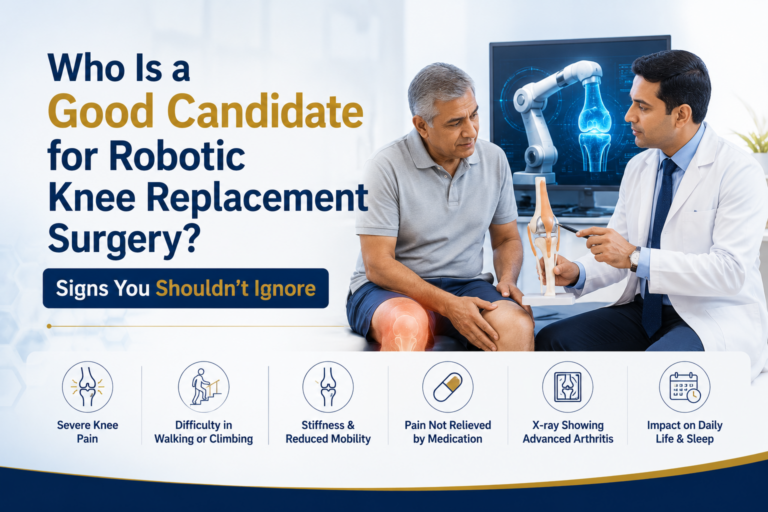 Who Is a Good Candidate for Robotic Knee Replacement Surgery?

Signs You Shouldn't Ignore

Severe Knee Pain

Difficulty in Walking or Climbing

Stiffness & Reduced Mobility

Pain Not Relieved by Medication

X-ray Showing Advanced Arthritis

Impact on Daily Life & Sleep